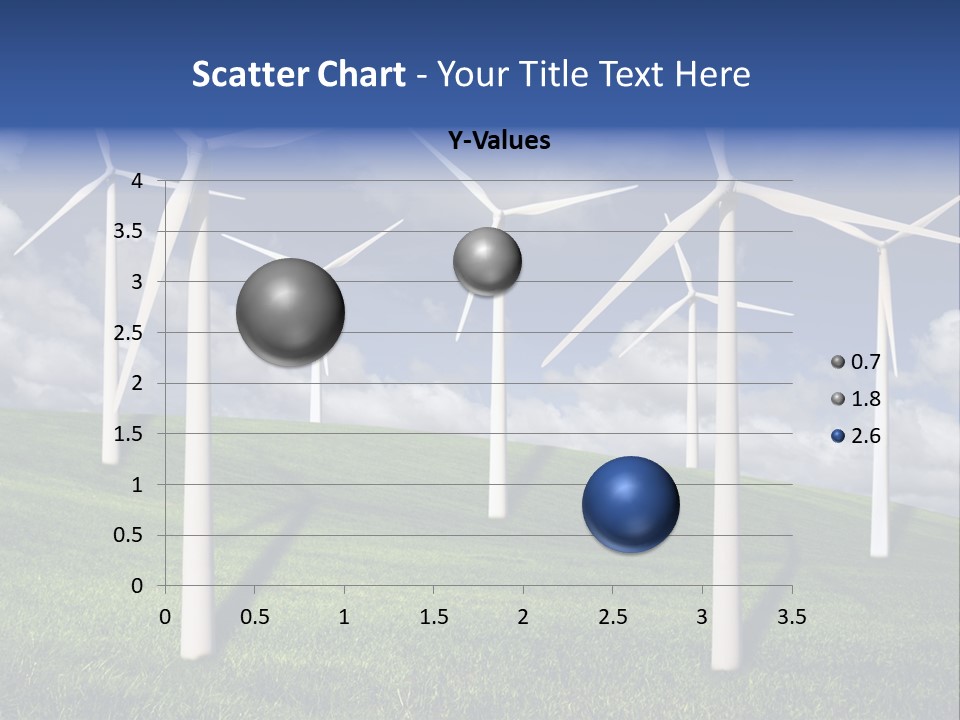 Scatter Chart - Your Title Text Here

Y-Values

4
3.5
3
2.5
2
1.5
1
0.5
0

0 0.5 1 1.5 2 2.5 3 3.5

0.7
1.8
2.6